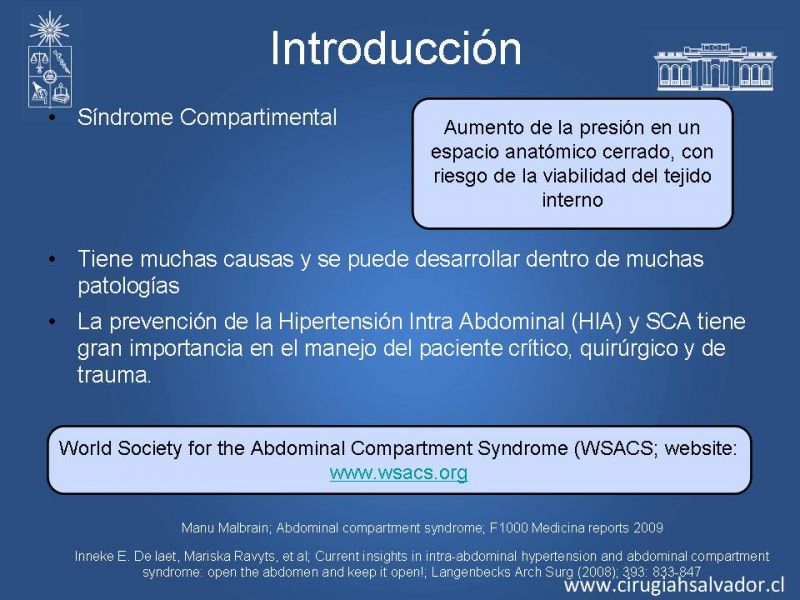 Introducción

• Síndrome Compartimental

Aumento de la presión en un espacio anatómico cerrado, con riesgo de la viabilidad del tejido interno

• Tiene muchas causas y se puede desarrollar dentro de muchas patologías

• La prevención de la Hipertensión Intra Abdominal (HIA) y SCA tiene gran importancia en el manejo del paciente crítico, quirúrgico y de trauma.

World Society for the Abdominal Compartment Syndrome (WSACS; website: www.wsacs.org

Manu Malbrain; Abdominal compartment syndrome; F1000 Medicina reports 2009

Inneke E. De laet, Mariska Ravyts, et al; Current insights in intra-abdominal hypertension and abdominal compartment syndrome: open the abdomen and keep it openl; Langenbecks Arch Surg (2008); 393: 833-847

www.cirugiahsalvador.cl